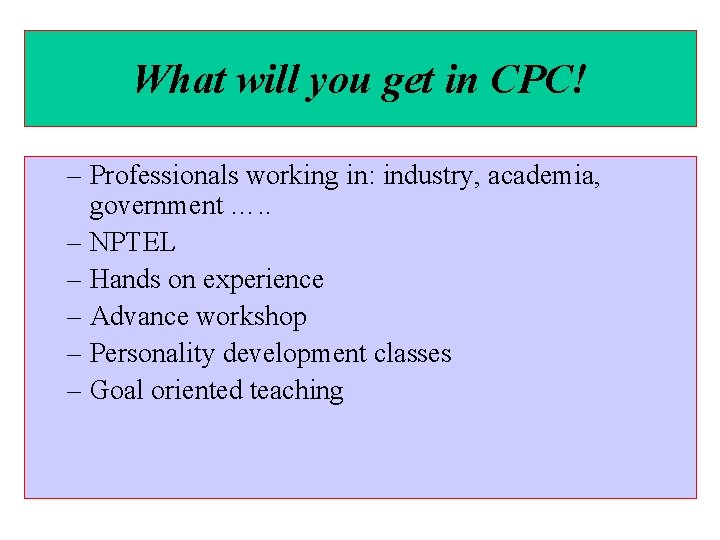 What will you get in CPC!

– Professionals working in: industry, academia, government …..
– NPTEL
– Hands on experience
– Advance workshop
– Personality development classes
– Goal oriented teaching